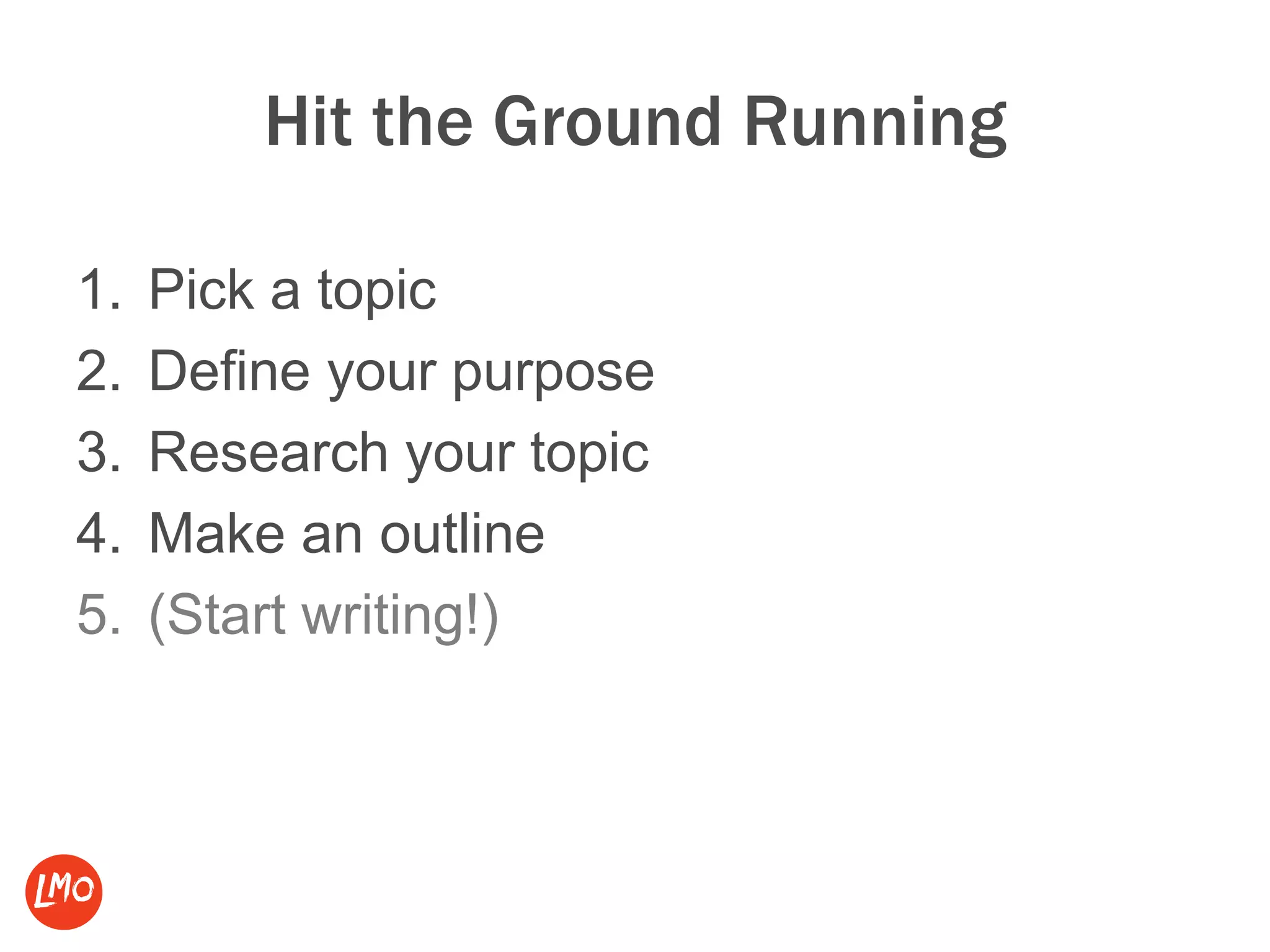 Hit the Ground Running

1. Pick a topic
2. Define your purpose
3. Research your topic
4. Make an outline
5. (Start writing!)

LMO